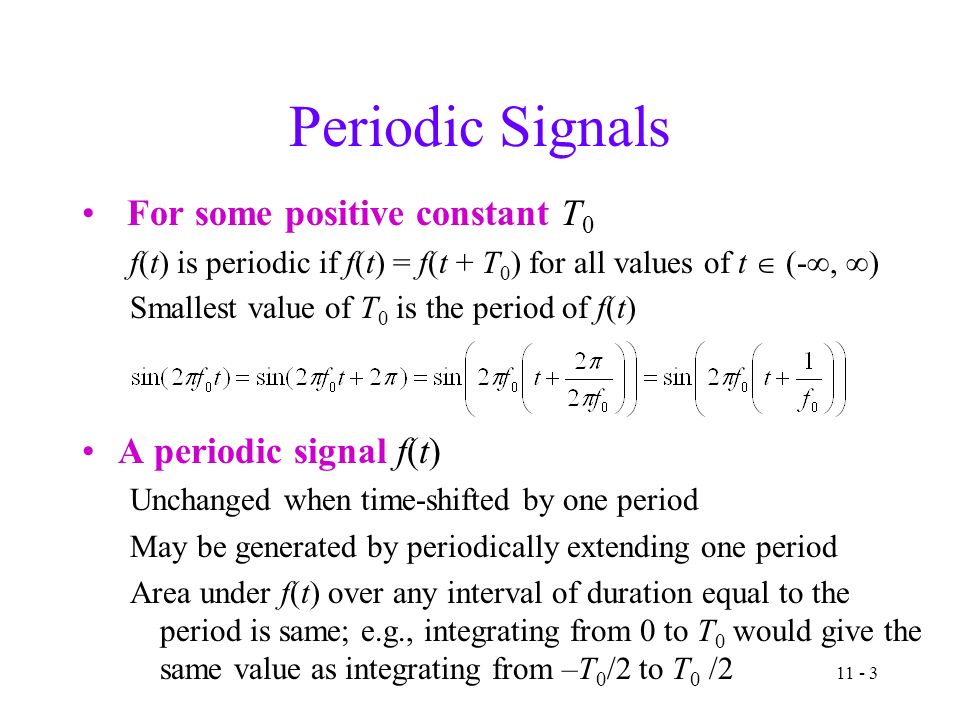 Periodic Signals

• For some positive constant $T_0$

$f(t)$ is periodic if $f(t) = f(t + T_0)$ for all values of $t \in (-\infty, \infty)$

Smallest value of $T_0$ is the period of $f(t)$

$\sin(2\pi f_0 t) = \sin(2\pi f_0 t + 2\pi) = \sin\left(2\pi f_0\left(t + \frac{2\pi}{2\pi f_0}\right)\right) = \sin\left(2\pi f_0\left(t + \frac{1}{f_0}\right)\right)$

• A periodic signal $f(t)$

Unchanged when time-shifted by one period

May be generated by periodically extending one period

Area under $f(t)$ over any interval of duration equal to the period is same; e.g., integrating from 0 to $T_0$ would give the same value as integrating from $-T_0/2$ to $T_0/2$

11 - 3